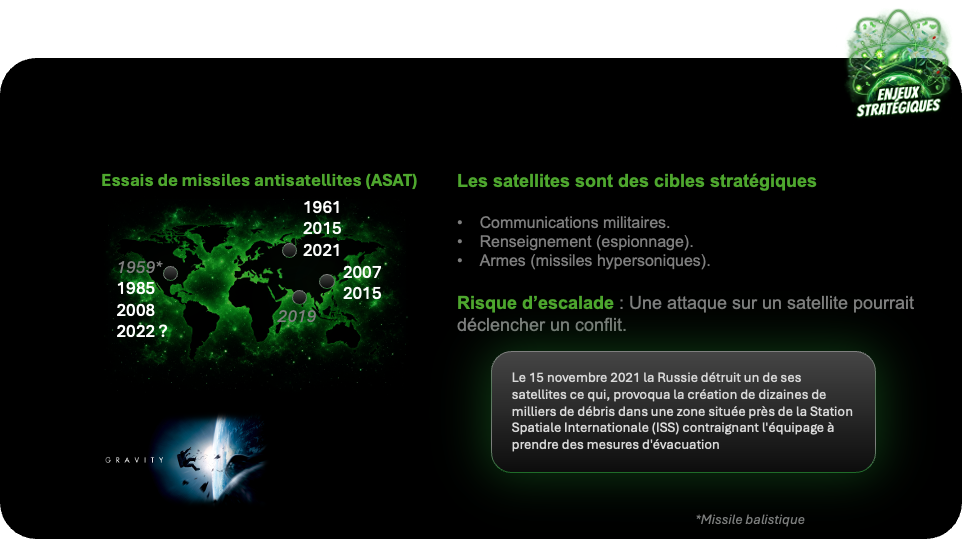 ENJEUX STRATÉGIQUES

Essais de missiles antisatellites (ASAT)

1961
2015
2021

1959*
1985
2008
2022 ?

2007
2015

2019

GRAVITY

Les satellites sont des cibles stratégiques

• Communications militaires.
• Renseignement (espionnage).
• Armes (missiles hypersoniques).

Risque d'escalade : Une attaque sur un satellite pourrait déclencher un conflit.

Le 15 novembre 2021 la Russie détruit un de ses satellites ce qui, provoqua la création de dizaines de milliers de débris dans une zone située près de la Station Spatiale Internationale (ISS) contraignant l'équipage à prendre des mesures d'évacuation

*Missile balistique